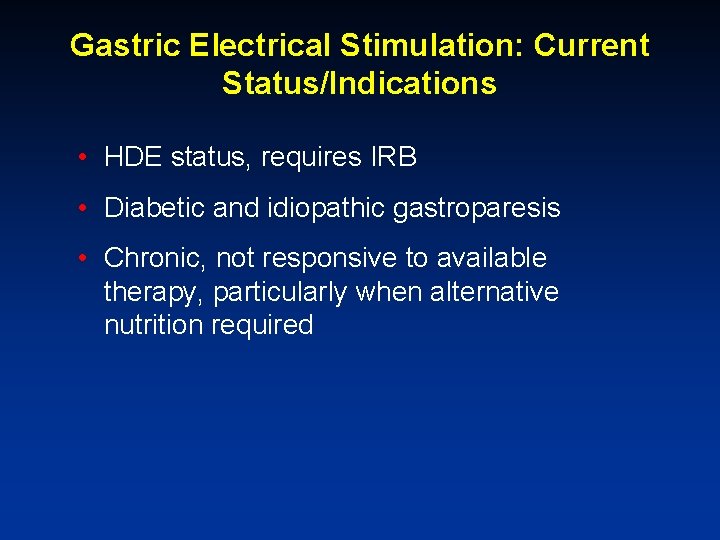 Gastric Electrical Stimulation: Current Status/Indications

• HDE status, requires IRB

• Diabetic and idiopathic gastroparesis

• Chronic, not responsive to available therapy, particularly when alternative nutrition required